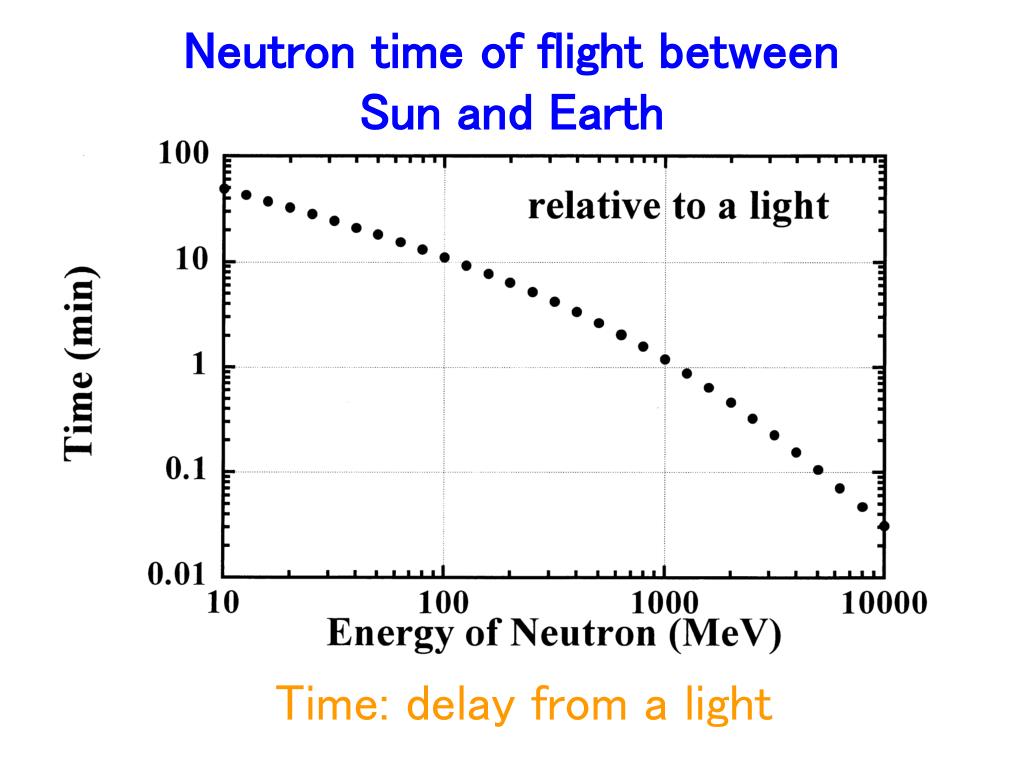 Neutron time of flight between Sun and Earth

100
10
1
0.1
0.01

Time (min)

relative to a light

10
100
1000
10000

Energy of Neutron (MeV)

Time: delay from a light